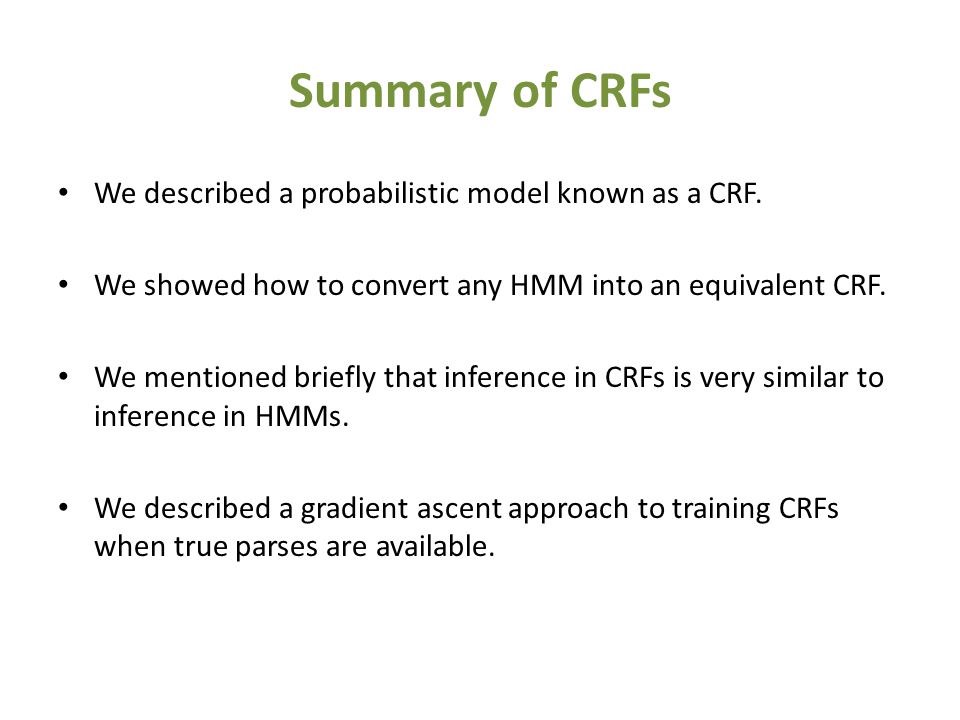 Summary of CRFs

• We described a probabilistic model known as a CRF.

• We showed how to convert any HMM into an equivalent CRF.

• We mentioned briefly that inference in CRFs is very similar to inference in HMMs.

• We described a gradient ascent approach to training CRFs when true parses are available.